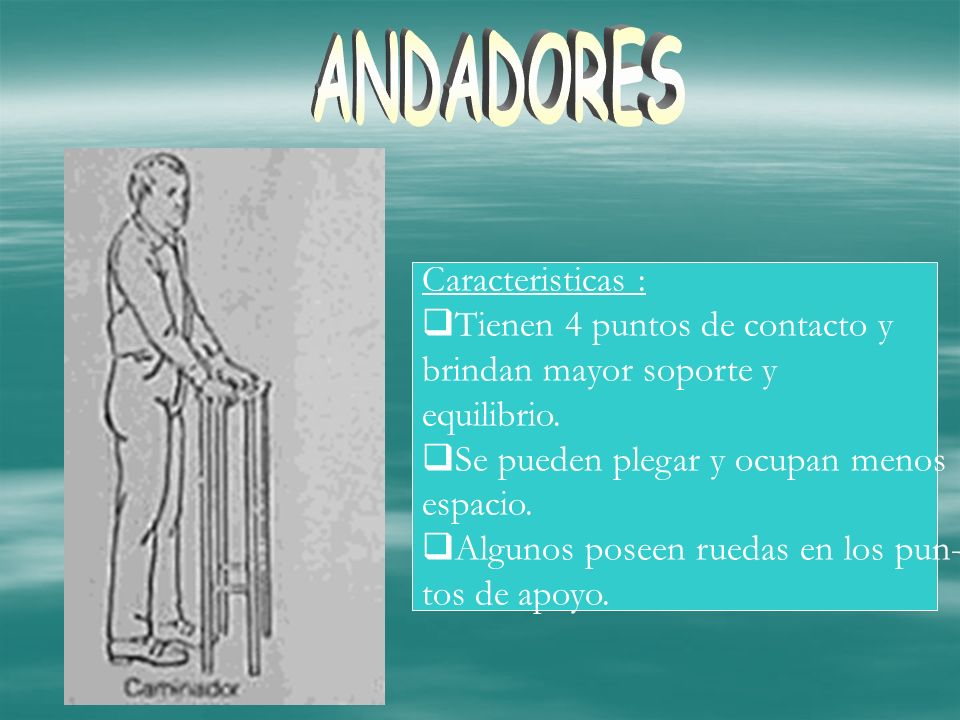 ANDADORES

Caminador

Caracteristicas :
❑Tienen 4 puntos de contacto y brindan mayor soporte y equilibrio.
❑Se pueden plegar y ocupan menos espacio.
❑Algunos poseen ruedas en los puntos de apoyo.